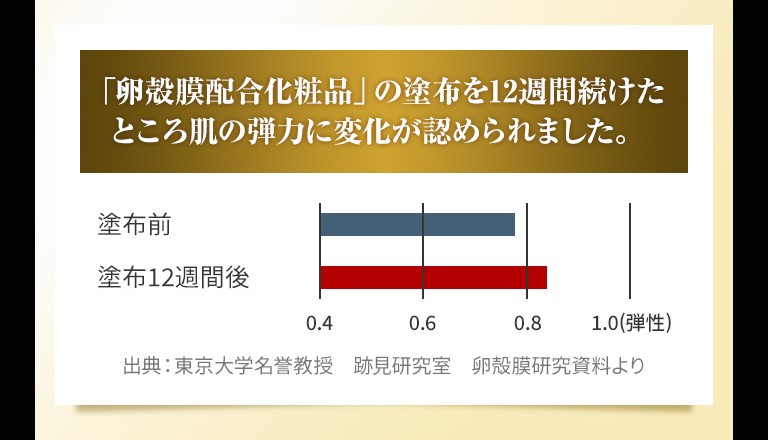 「卵殻膜配合化粧品」の塗布を12週間続けたところ肌の弾力に変化が認められました。

塗布前

塗布12週間後

0.4
0.6
0.8
1.0(弾性)

出典：東京大学名誉教授　跡見研究室　卵殻膜研究資料より